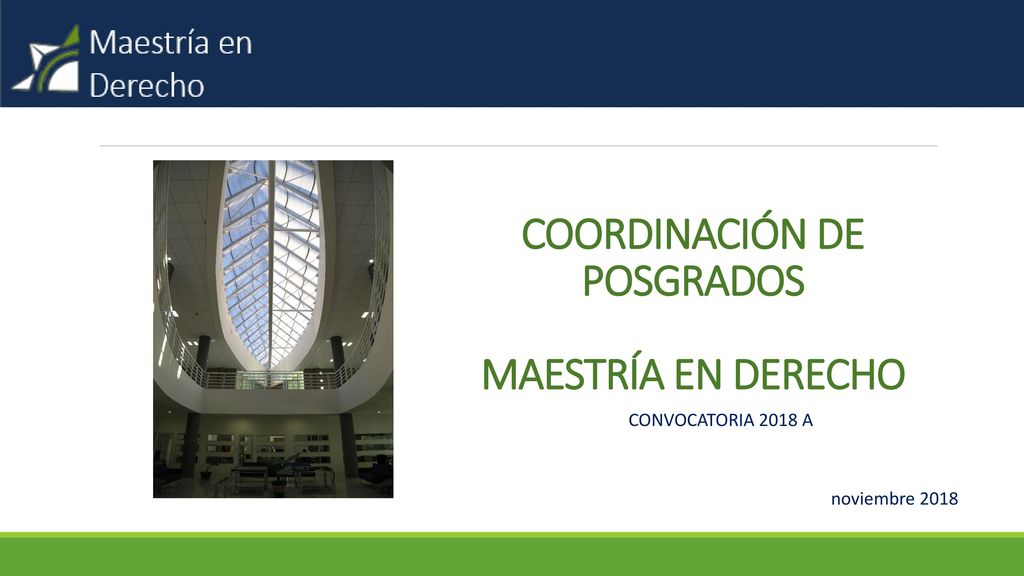 Maestría en Derecho

COORDINACIÓN DE POSGRADOS

MAESTRÍA EN DERECHO

CONVOCATORIA 2018 A

noviembre 2018